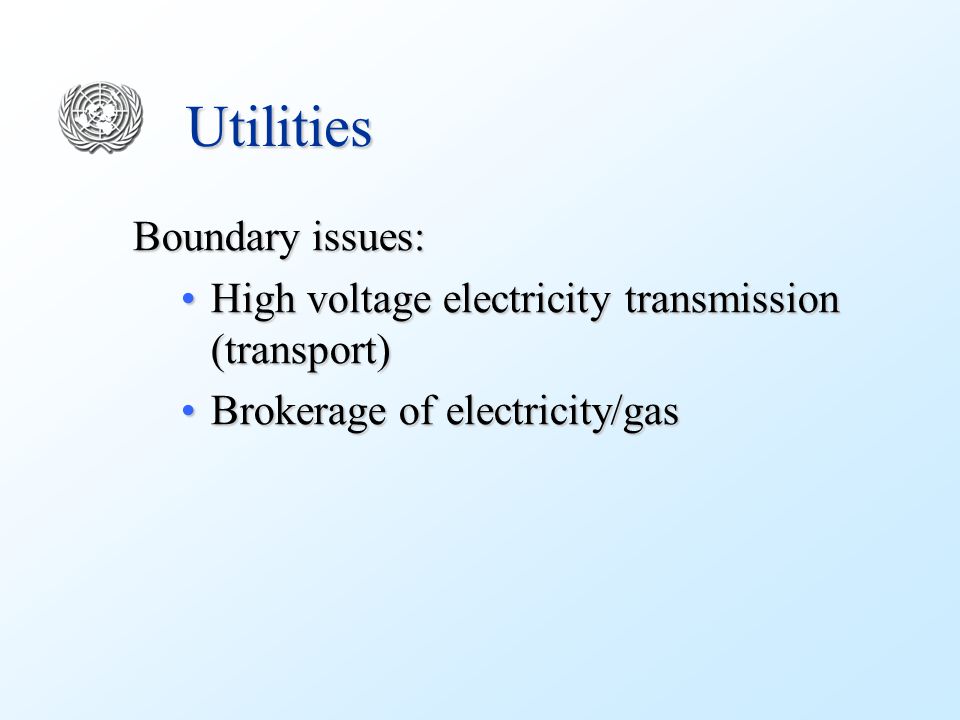 Utilities

Boundary issues:

• High voltage electricity transmission (transport)
• Brokerage of electricity/gas